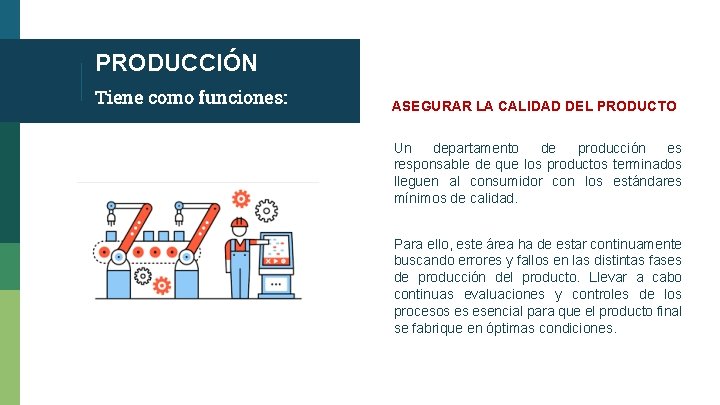 PRODUCCIÓN
Tiene como funciones:

ASEGURAR LA CALIDAD DEL PRODUCTO

Un departamento de producción es responsable de que los productos terminados lleguen al consumidor con los estándares mínimos de calidad.

Para ello, este área ha de estar continuamente buscando errores y fallos en las distintas fases de producción del producto. Llevar a cabo continuas evaluaciones y controles de los procesos es esencial para que el producto final se fabrique en óptimas condiciones.